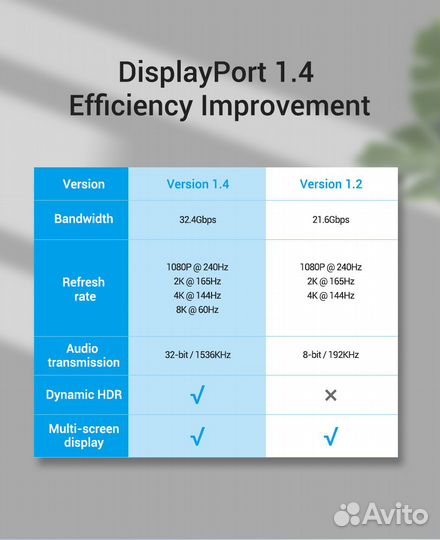 DisplayPort 1.4
Efficiency Improvement

| Version | Version 1.4 | Version 1.2 |
|---|---|---|
| Bandwidth | 32.4Gbps | 21.6Gbps |
| Refresh rate | 1080P @ 240Hz 2K @ 165Hz 4K @ 144Hz 8K @ 60Hz | 1080P @ 240Hz 2K @ 165Hz 4K @ 144Hz |
| Audio transmission | 32-bit / 1536KHz | 8-bit / 192KHz |
| Dynamic HDR | √ | × |
| Multi-screen display | √ | √ |

Avito